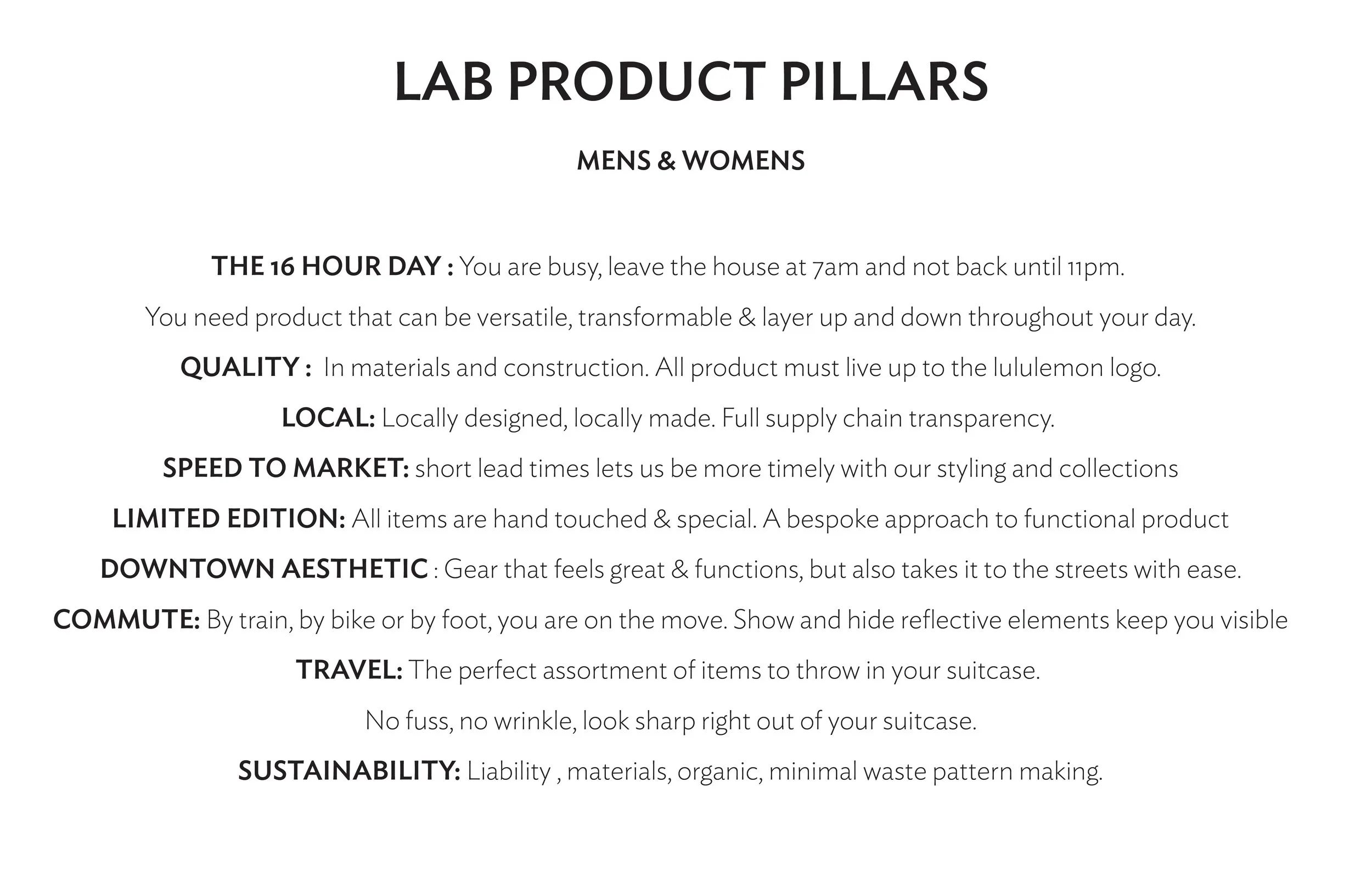 LAB PRODUCT PILLARS

MENS & WOMENS

THE 16 HOUR DAY : You are busy, leave the house at 7am and not back until 11pm.

You need product that can be versatile, transformable & layer up and down throughout your day.

QUALITY : In materials and construction. All product must live up to the lululemon logo.

LOCAL: Locally designed, locally made. Full supply chain transparency.

SPEED TO MARKET: short lead times lets us be more timely with our styling and collections

LIMITED EDITION: All items are hand touched & special. A bespoke approach to functional product

DOWNTOWN AESTHETIC : Gear that feels great & functions, but also takes it to the streets with ease.

COMMUTE: By train, by bike or by foot, you are on the move. Show and hide reflective elements keep you visible

TRAVEL: The perfect assortment of items to throw in your suitcase.

No fuss, no wrinkle, look sharp right out of your suitcase.

SUSTAINABILITY: Liability , materials, organic, minimal waste pattern making.